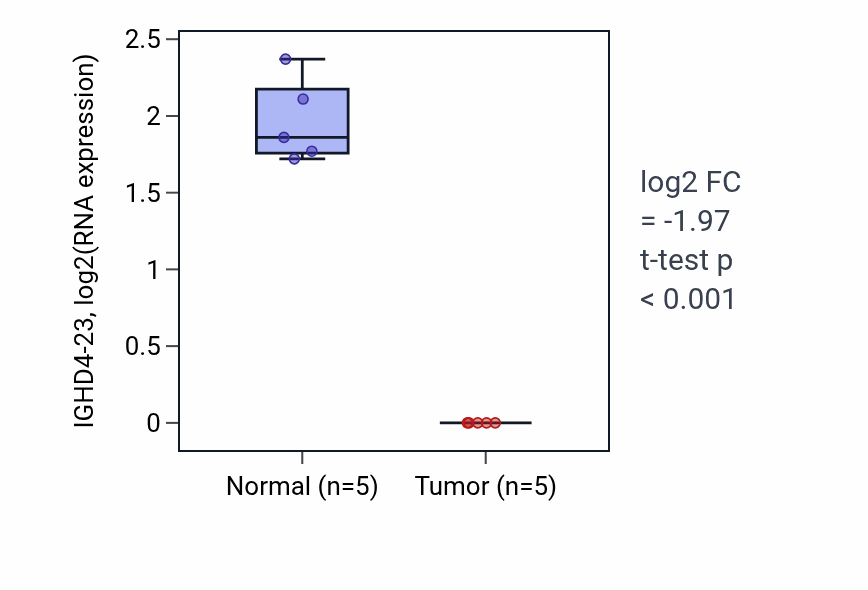 IGHD4-23, log2(RNA expression)

2.5
2
1.5
1
0.5
0

Normal (n=5)
Tumor (n=5)

log2 FC
= -1.97
t-test p
< 0.001